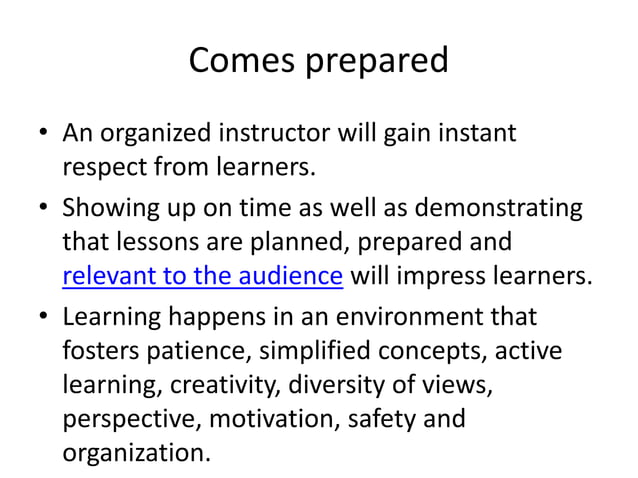 Comes prepared

• An organized instructor will gain instant respect from learners.

• Showing up on time as well as demonstrating that lessons are planned, prepared and relevant to the audience will impress learners.

• Learning happens in an environment that fosters patience, simplified concepts, active learning, creativity, diversity of views, perspective, motivation, safety and organization.